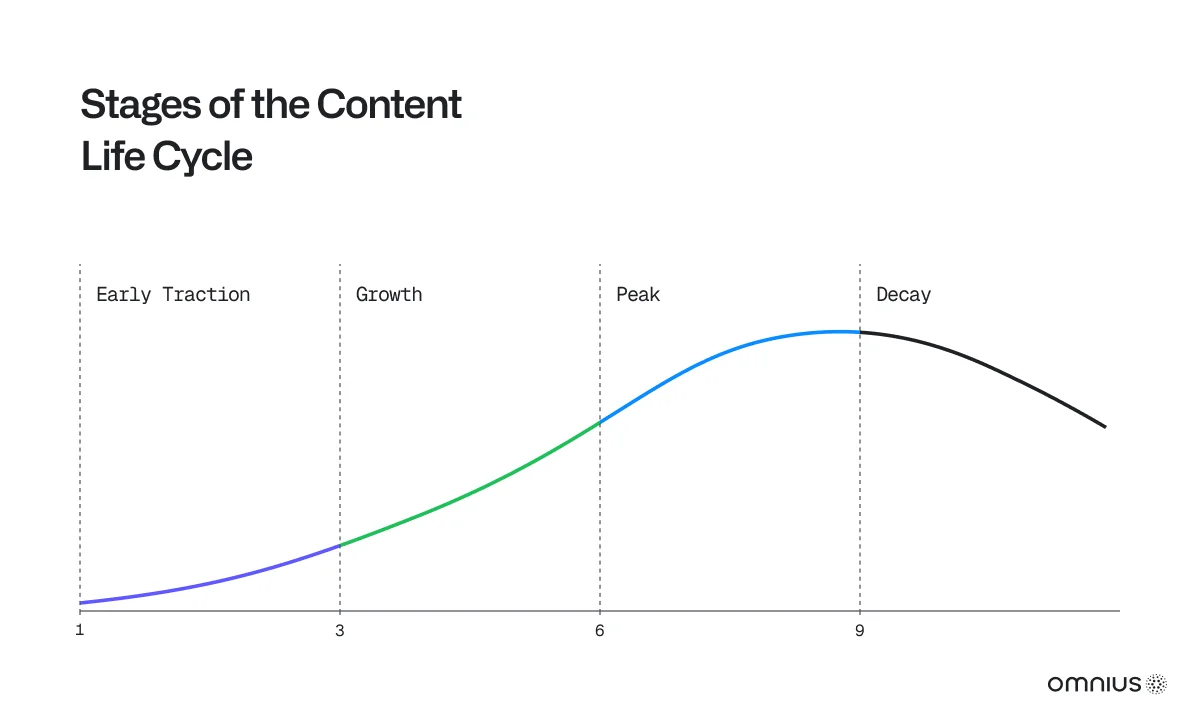 Stages of the Content Life Cycle

Early Traction

Growth

Peak

Decay

1

3

6

9

omnius